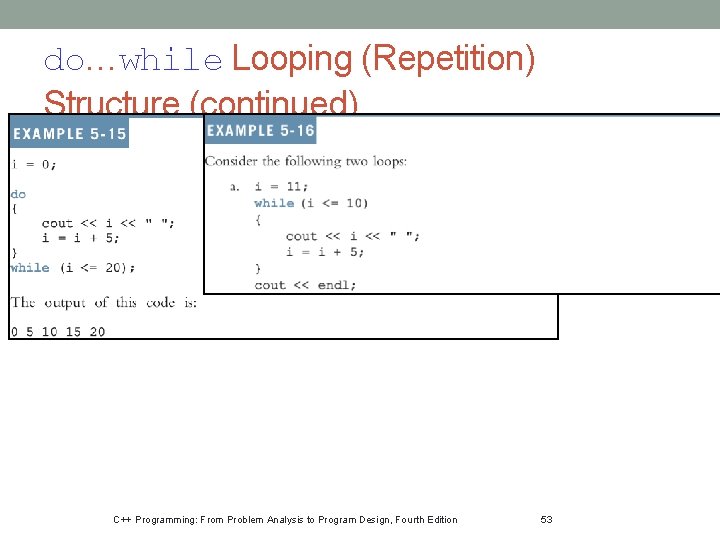 do…while Looping (Repetition) Structure (continued)

EXAMPLE 5-15

i = 0;

do
{
    cout << i << " ";
    i = i + 5;
}
while (i <= 20);

The output of this code is:

0 5 10 15 20

EXAMPLE 5-16

Consider the following two loops:

a. i = 11;
   while (i <= 10)
   {
       cout << i << " ";
       i = i + 5;
   }
   cout << endl;

C++ Programming: From Problem Analysis to Program Design, Fourth Edition

53